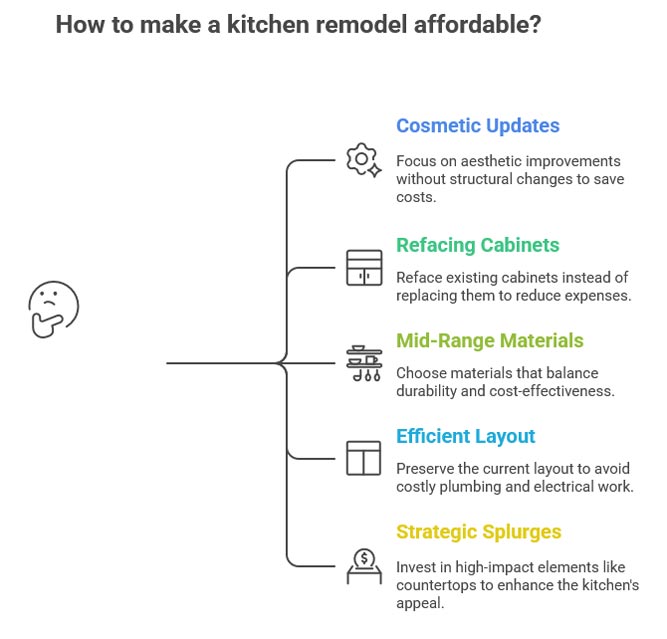 How to make a kitchen remodel affordable?

Cosmetic Updates

Focus on aesthetic improvements without structural changes to save costs.

Refacing Cabinets

Reface existing cabinets instead of replacing them to reduce expenses.

Mid-Range Materials

Choose materials that balance durability and cost-effectiveness.

Efficient Layout

Preserve the current layout to avoid costly plumbing and electrical work.

Strategic Splurges

Invest in high-impact elements like countertops to enhance the kitchen's appeal.